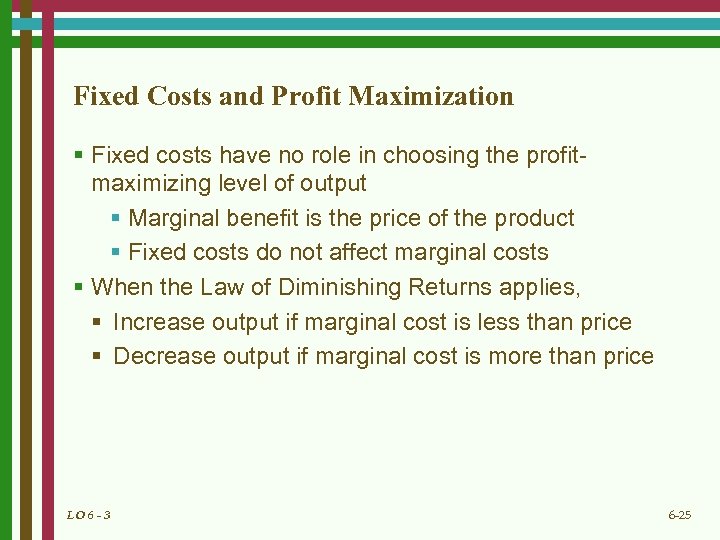 Fixed Costs and Profit Maximization

▪ Fixed costs have no role in choosing the profit-maximizing level of output

▪ Marginal benefit is the price of the product

▪ Fixed costs do not affect marginal costs

▪ When the Law of Diminishing Returns applies,

▪ Increase output if marginal cost is less than price

▪ Decrease output if marginal cost is more than price

LO 6 - 3

6-25